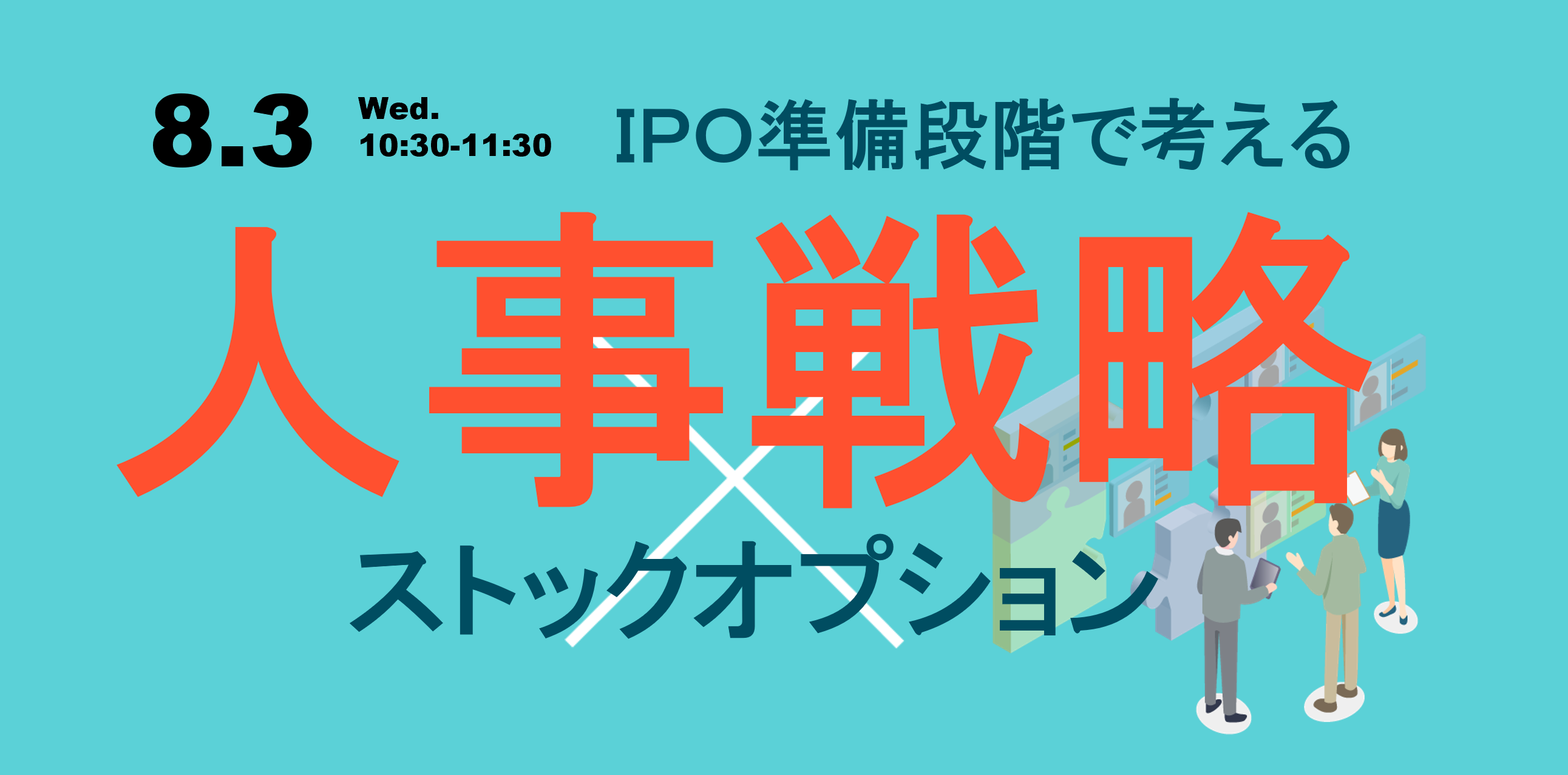 8.3 Wed. 10:30-11:30 IPO準備段階で考える

人事戦略

×

ストックオプション